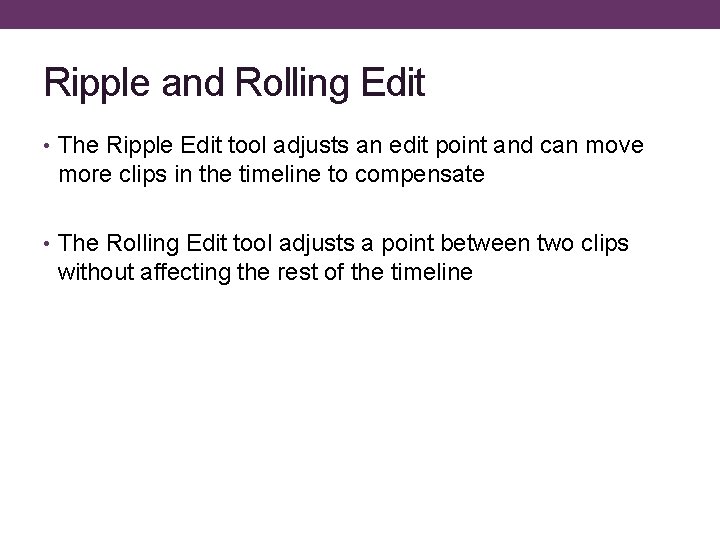 Ripple and Rolling Edit

• The Ripple Edit tool adjusts an edit point and can move more clips in the timeline to compensate

• The Rolling Edit tool adjusts a point between two clips without affecting the rest of the timeline